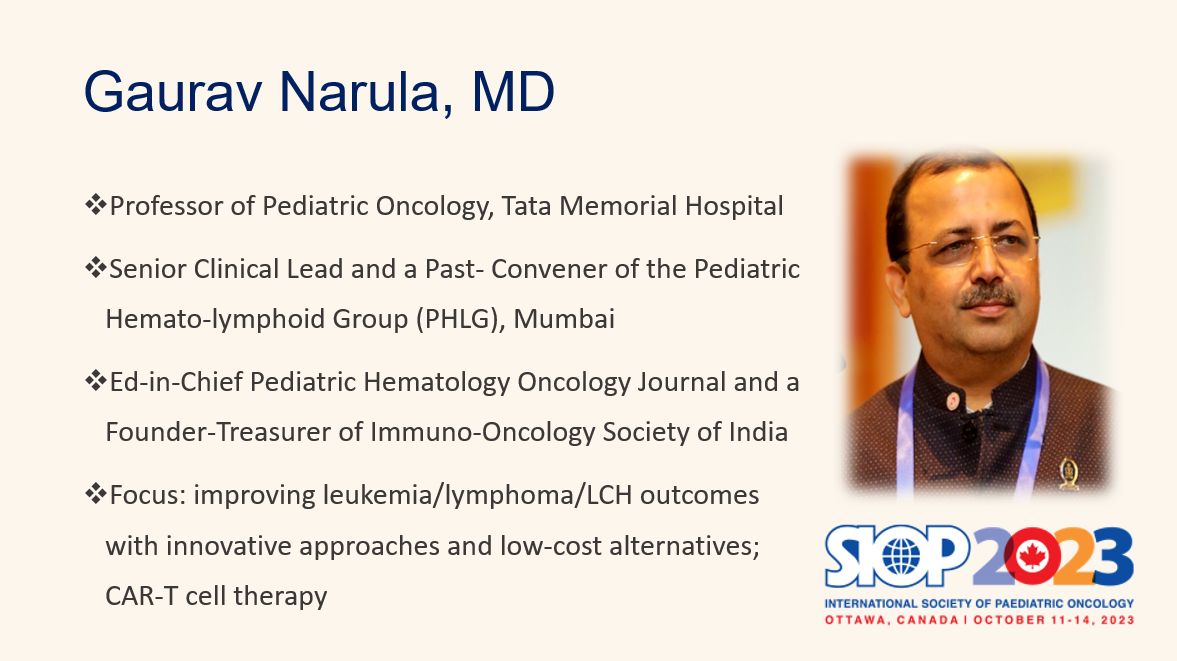 Gaurav Narula, MD

❖Professor of Pediatric Oncology, Tata Memorial Hospital

❖Senior Clinical Lead and a Past- Convener of the Pediatric Hemato-lymphoid Group (PHLG), Mumbai

❖Ed-in-Chief Pediatric Hematology Oncology Journal and a Founder-Treasurer of Immuno-Oncology Society of India

❖Focus: improving leukemia/lymphoma/LCH outcomes with innovative approaches and low-cost alternatives; CAR-T cell therapy

SIOP 2023
INTERNATIONAL SOCIETY OF PAEDIATRIC ONCOLOGY
OTTAWA, CANADA | OCTOBER 11-14, 2023